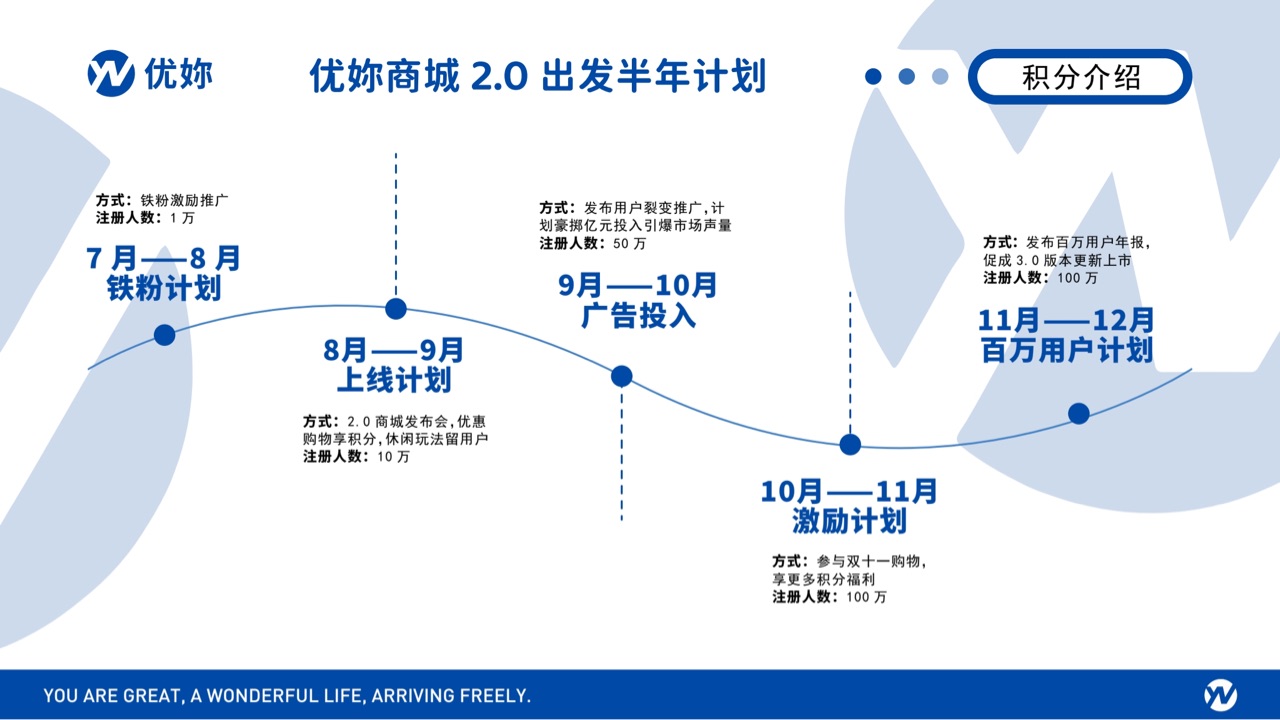 优妳

优妳商城 2.0 出发半年计划

积分介绍

方式：铁粉激励推广
注册人数：1 万

7 月——8 月
铁粉计划

8月——9月
上线计划

方式：2.0 商城发布会，优惠购物享积分，休闲玩法留用户
注册人数：10 万

方式：发布用户裂变推广，计划豪掷亿元投入引爆市场声量
注册人数：50 万

9月——10月
广告投入

10月——11月
激励计划

方式：参与双十一购物，享更多积分福利
注册人数：100 万

方式：发布百万用户年报，促成 3.0 版本更新上市
注册人数：100 万

11月——12月
百万用户计划

YOU ARE GREAT, A WONDERFUL LIFE, ARRIVING FREELY.